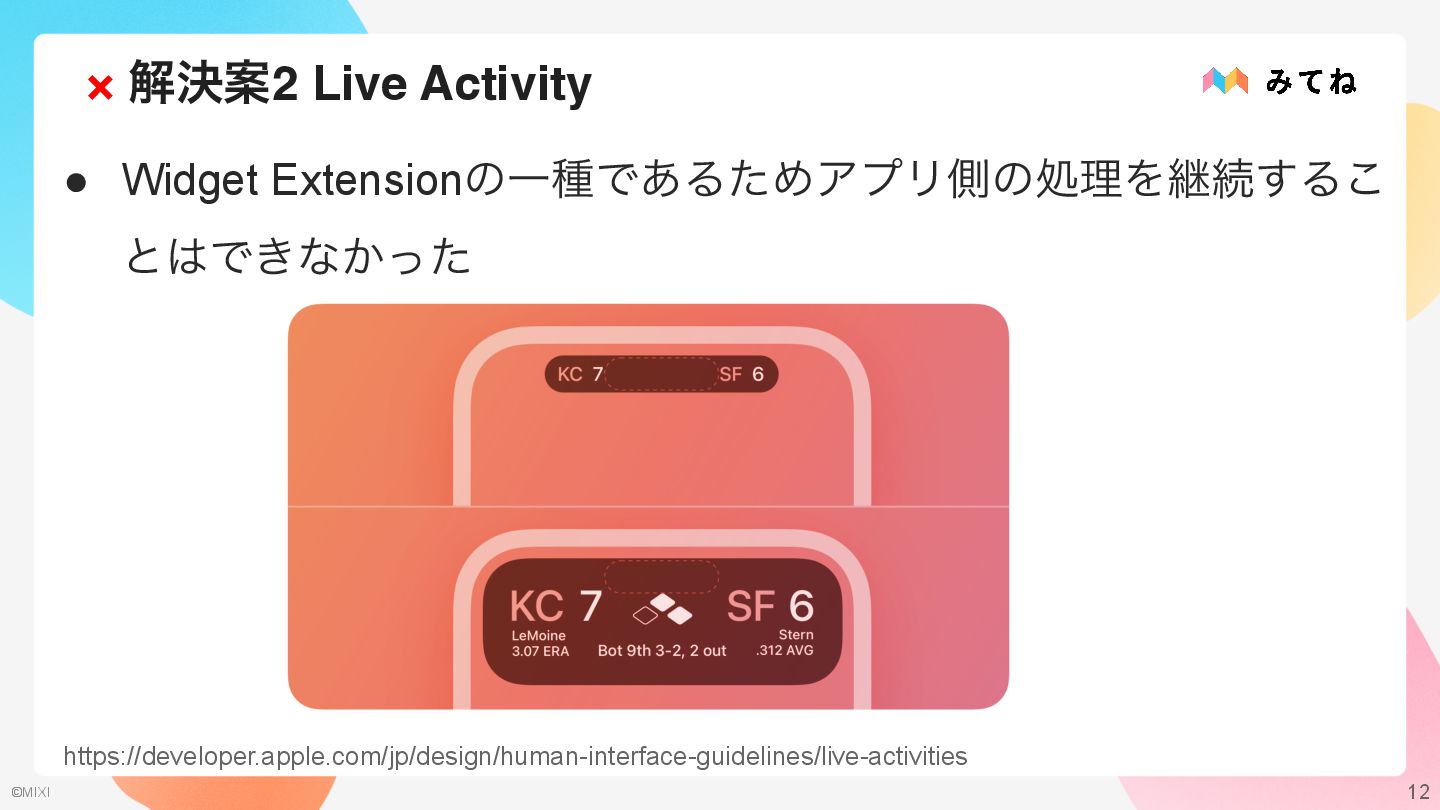 × 解決案2 Live Activity

みてね

● Widget Extensionの一種であるためアプリ側の処理を継続することはできなかった

KC 7 SF 6

KC 7 SF 6
LeMoine 3.07 ERA
Bot 9th 3-2, 2 out
Stern .312 AVG

https://developer.apple.com/jp/design/human-interface-guidelines/live-activities

©MIXI

12